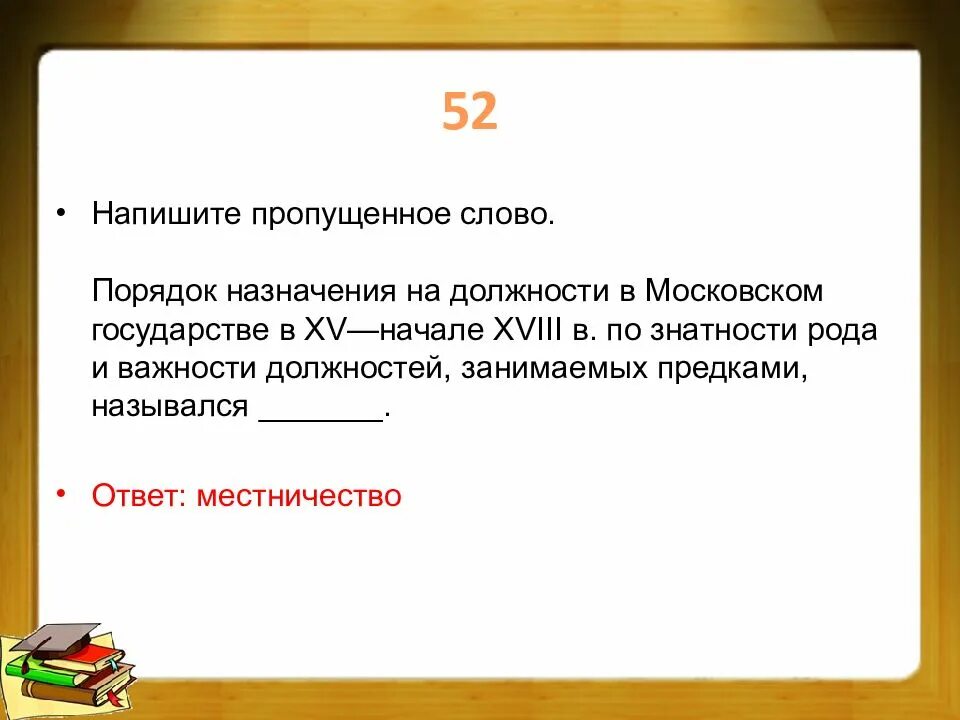 52

• Напишите пропущенное слово.

Порядок назначения на должности в Московском государстве в XV—начале XVIII в. по знатности рода и важности должностей, занимаемых предками, назывался _______.

• Ответ: местничество